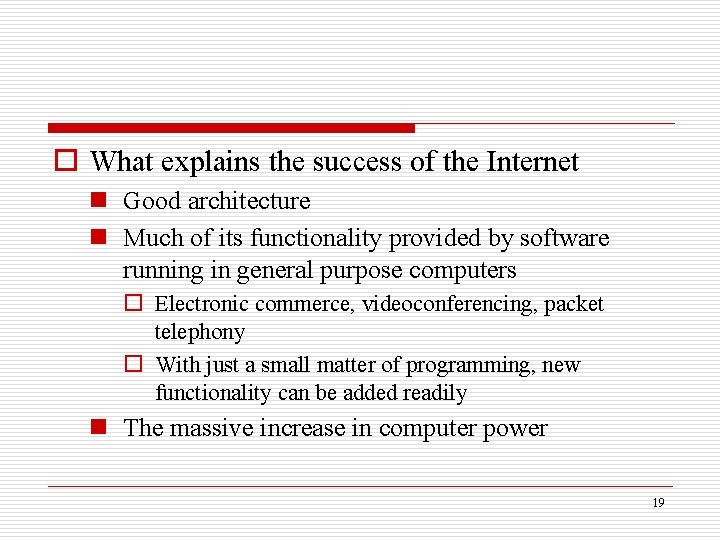 What explains the success of the Internet

Good architecture

Much of its functionality provided by software running in general purpose computers

Electronic commerce, videoconferencing, packet telephony

With just a small matter of programming, new functionality can be added readily

The massive increase in computer power

19